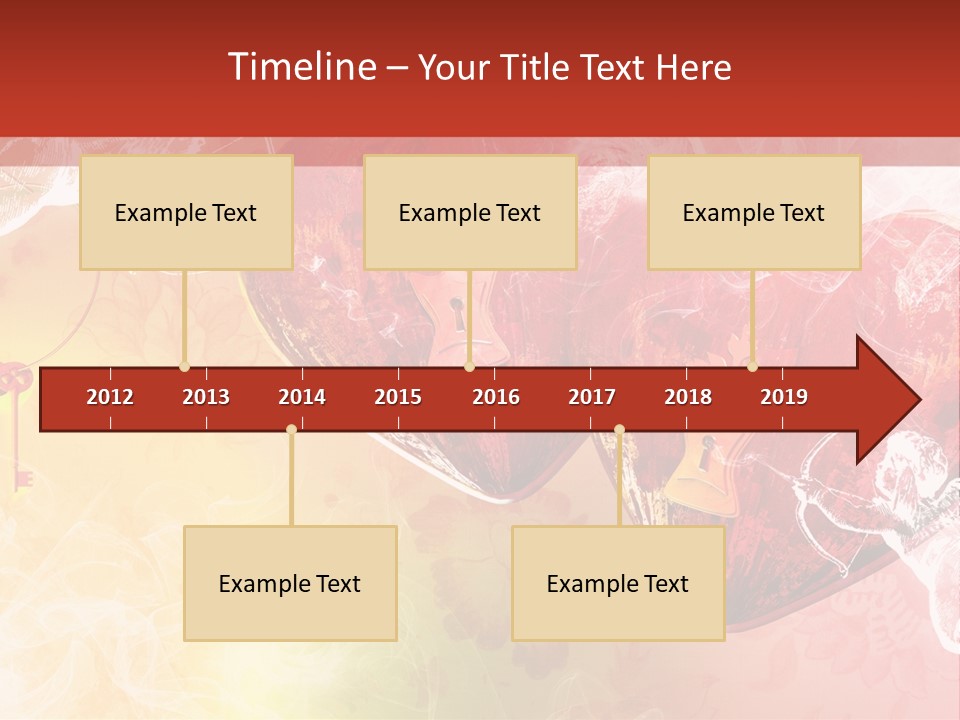 Timeline – Your Title Text Here

Example Text

Example Text

Example Text

2012 2013 2014 2015 2016 2017 2018 2019

Example Text

Example Text